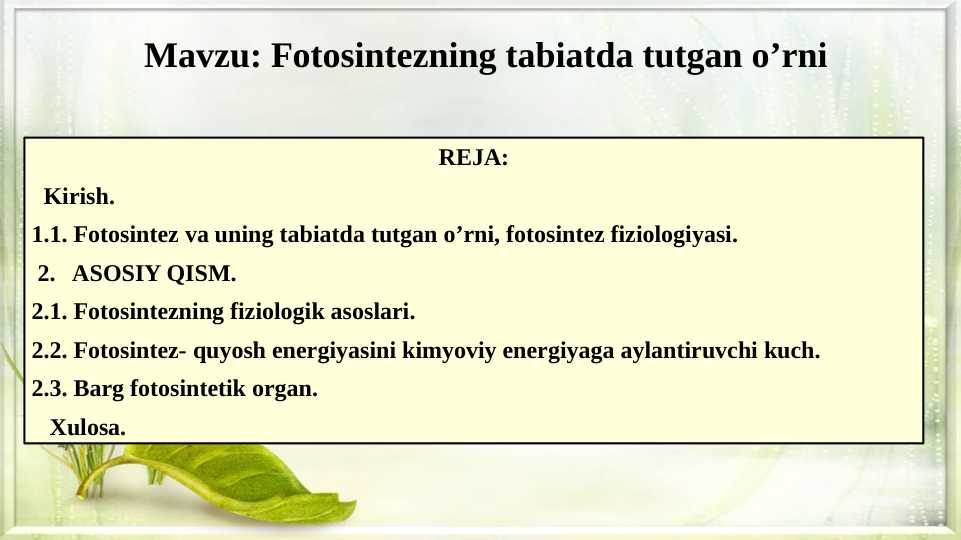 Mavzu: Fotosintezning tabiatda tutgan o’rni

REJA:

Kirish.

1.1. Fotosintez va uning tabiatda tutgan o’rni, fotosintez fiziologiyasi.

2. ASOSIY QISM.

2.1. Fotosintezning fiziologik asoslari.

2.2. Fotosintez- quyosh energiyasini kimyoviy energiyaga aylantiruvchi kuch.

2.3. Barg fotosintetik organ.

Xulosa.